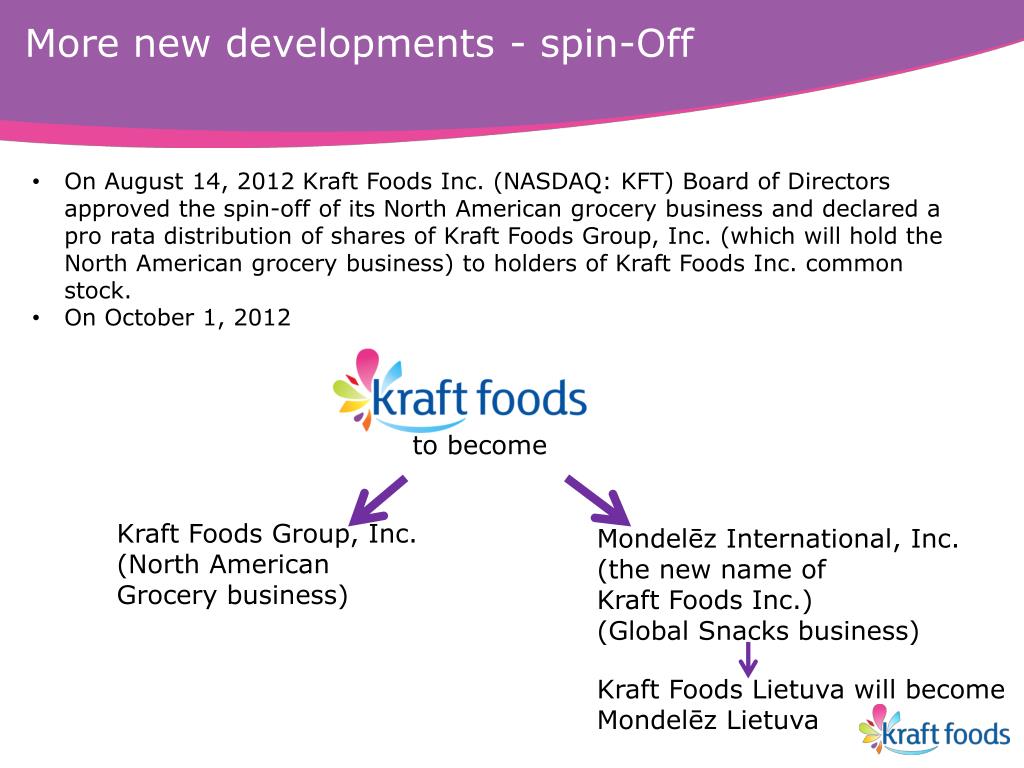 More new developments - spin-Off

• On August 14, 2012 Kraft Foods Inc. (NASDAQ: KFT) Board of Directors approved the spin-off of its North American grocery business and declared a pro rata distribution of shares of Kraft Foods Group, Inc. (which will hold the North American grocery business) to holders of Kraft Foods Inc. common stock.
• On October 1, 2012

kraft foods
to become

Kraft Foods Group, Inc. (North American Grocery business)

Mondelēz International, Inc. (the new name of Kraft Foods Inc.) (Global Snacks business)

Kraft Foods Lietuva will become Mondelēz Lietuva

kraft foods